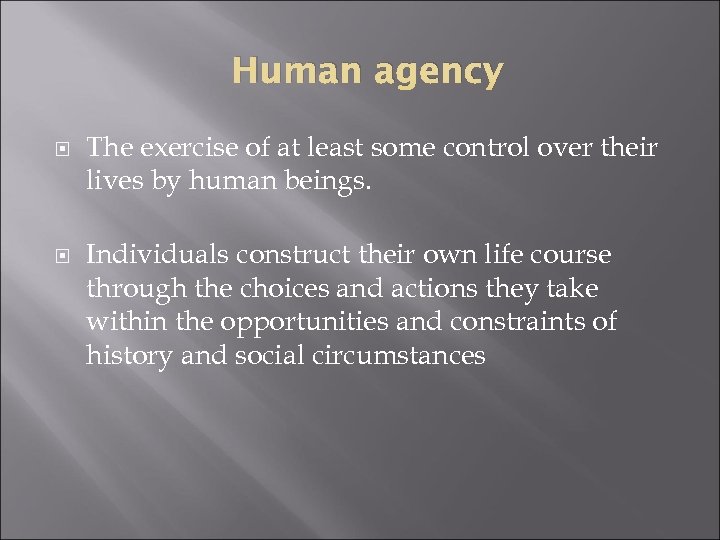 Human agency

The exercise of at least some control over their lives by human beings.

Individuals construct their own life course through the choices and actions they take within the opportunities and constraints of history and social circumstances